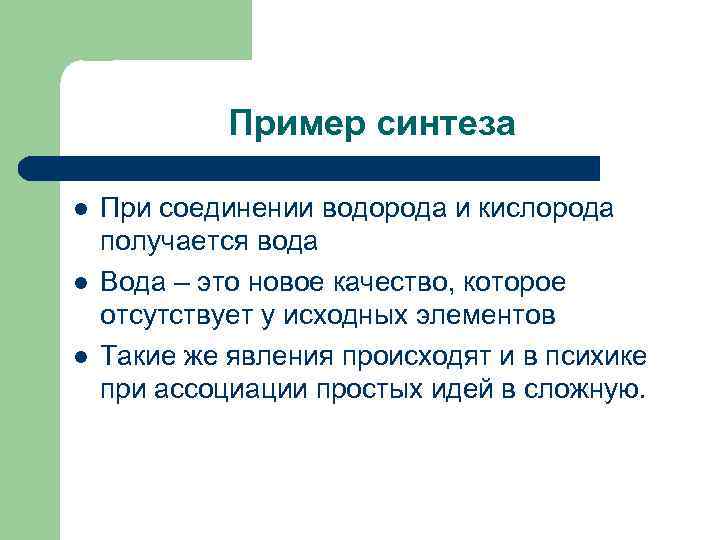 Пример синтеза

- При соединении водорода и кислорода получается вода
- Вода – это новое качество, которое отсутствует у исходных элементов
- Такие же явления происходят и в психике при ассоциации простых идей в сложную.